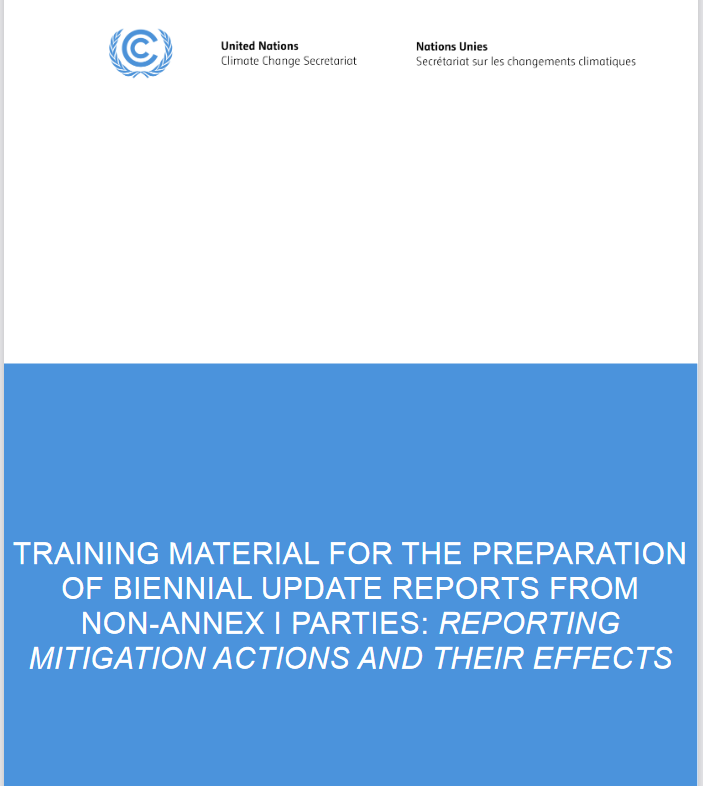 United Nations
Climate Change Secretariat

Nations Unies
Secrétariat sur les changements climatiques

TRAINING MATERIAL FOR THE PREPARATION OF BIENNIAL UPDATE REPORTS FROM NON-ANNEX I PARTIES: REPORTING MITIGATION ACTIONS AND THEIR EFFECTS